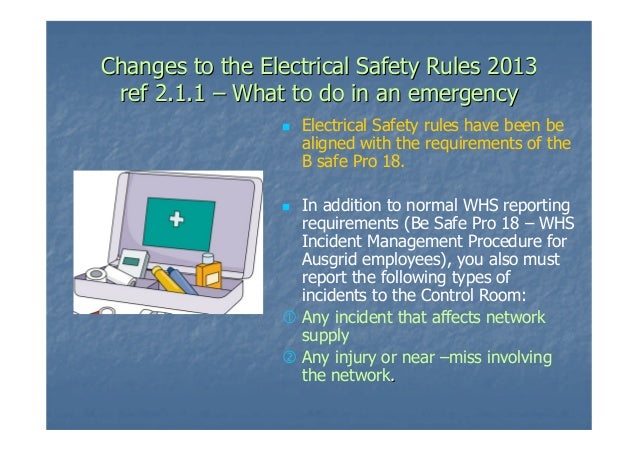 Changes to the Electrical Safety Rules 2013 ref 2.1.1 – What to do in an emergency

Electrical Safety rules have been be aligned with the requirements of the B safe Pro 18.

In addition to normal WHS reporting requirements (Be Safe Pro 18 – WHS Incident Management Procedure for Ausgrid employees), you also must report the following types of incidents to the Control Room:

① Any incident that affects network supply

② Any injury or near –miss involving the network.